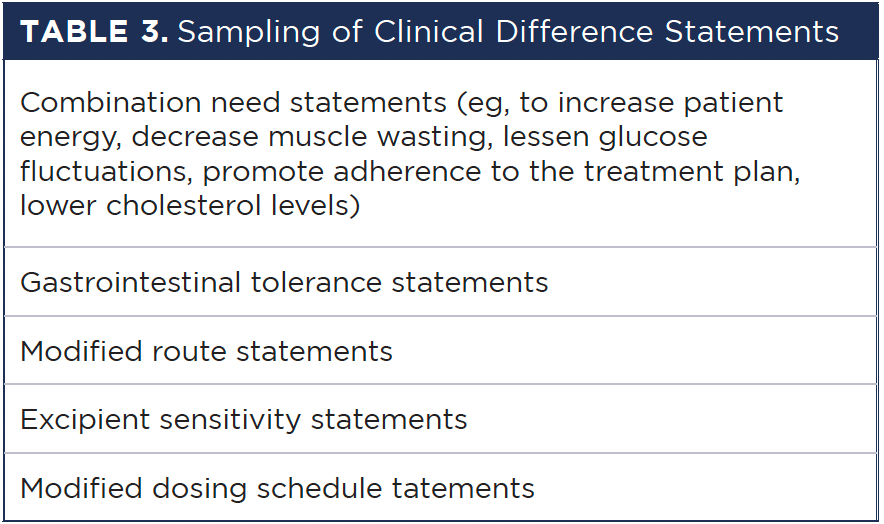 | TABLE 3. Sampling of Clinical Difference Statements |
|---|
| Combination need statements (eg, to increase patient energy, decrease muscle wasting, lessen glucose fluctuations, promote adherence to the treatment plan, lower cholesterol levels) |
| Gastrointestinal tolerance statements |
| Modified route statements |
| Excipient sensitivity statements |
| Modified dosing schedule tatements |